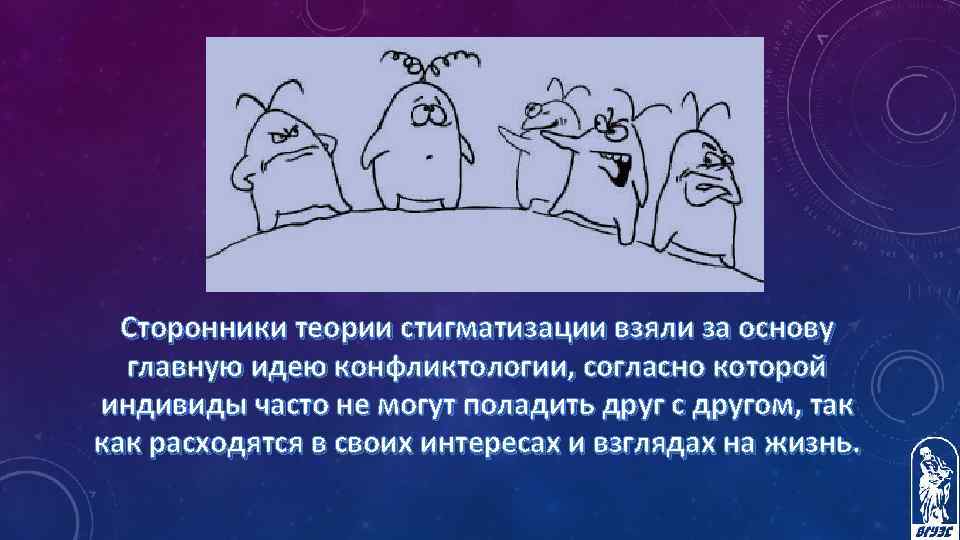 Сторонники теории стигматизации взяли за основу главную идею конфликтологии, согласно которой индивиды часто не могут поладить друг с другом, так как расходятся в своих интересах и взглядах на жизнь.

ВГУЭС